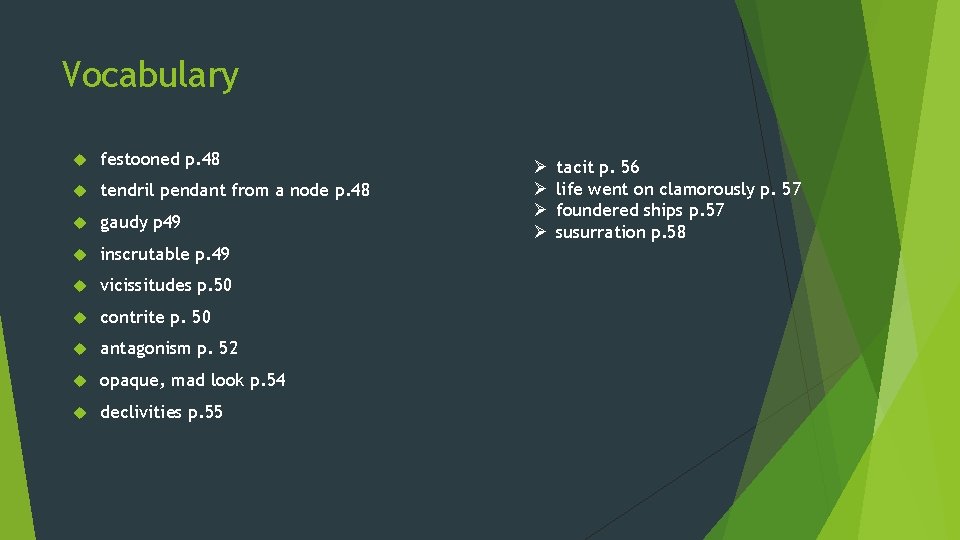 Vocabulary

- festooned p.48
- tendril pendant from a node p.48
- gaudy p49
- inscrutable p.49
- vicissitudes p.50
- contrite p. 50
- antagonism p. 52
- opaque, mad look p.54
- declivities p.55

- tacit p. 56
- life went on clamorously p. 57
- foundered ships p.57
- susurration p.58